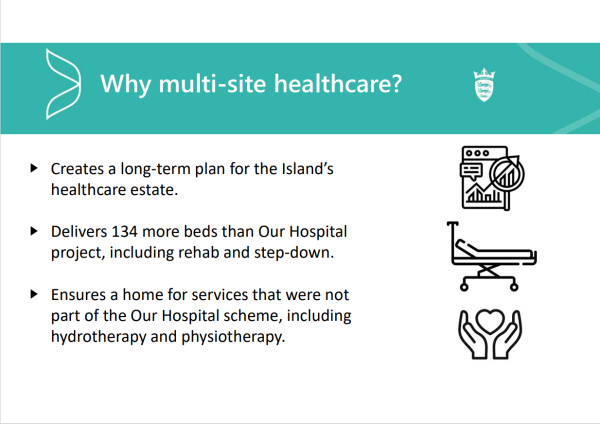 Why multi-site healthcare?

▸ Creates a long-term plan for the Island's healthcare estate.

▸ Delivers 134 more beds than Our Hospital project, including rehab and step-down.

▸ Ensures a home for services that were not part of the Our Hospital scheme, including hydrotherapy and physiotherapy.